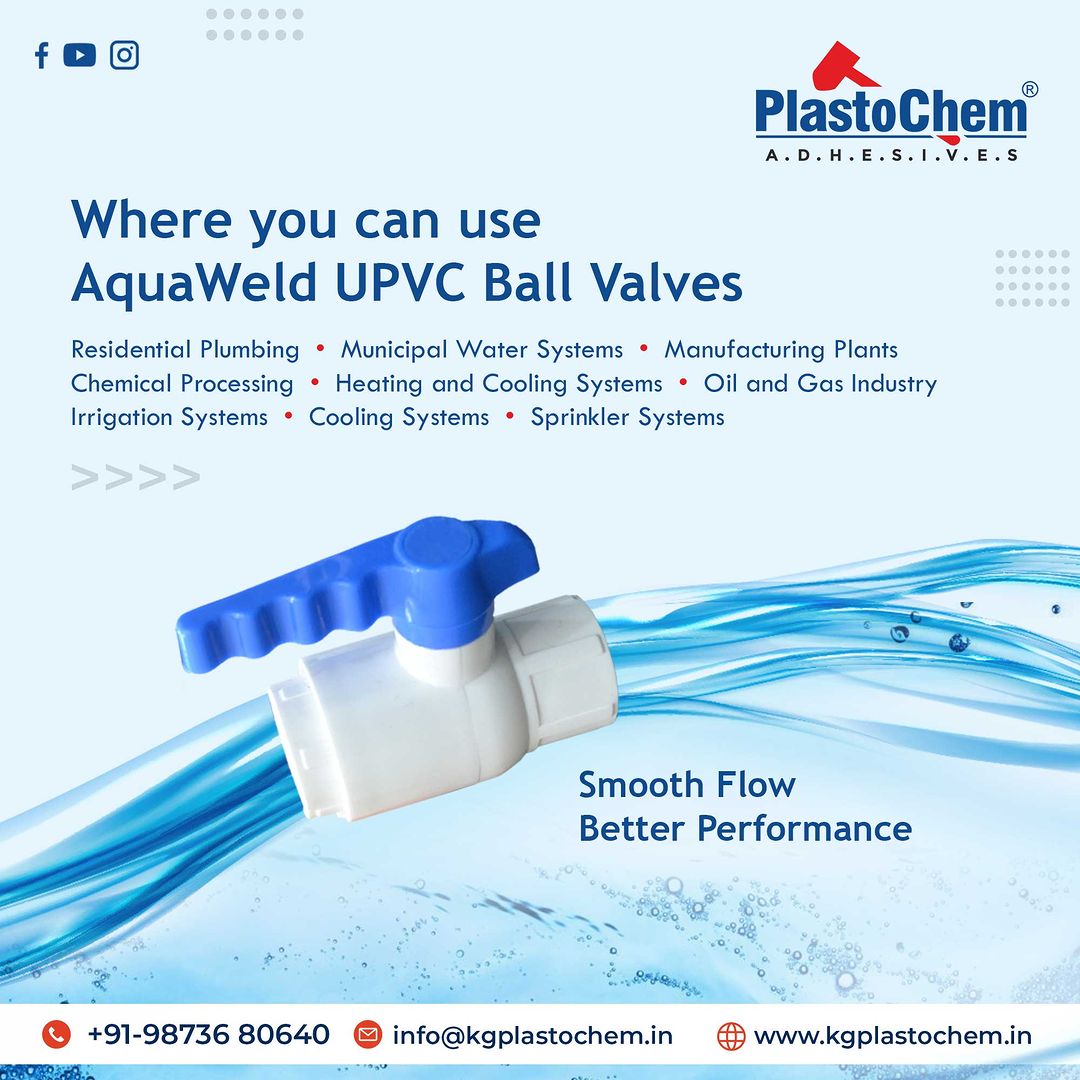 PlastoChem®
A.D.H.E.S.I.V.E.S

Where you can use
AquaWeld UPVC Ball Valves

Residential Plumbing • Municipal Water Systems • Manufacturing Plants
Chemical Processing • Heating and Cooling Systems • Oil and Gas Industry
Irrigation Systems • Cooling Systems • Sprinkler Systems

>>>>

Smooth Flow
Better Performance

+91-98736 80640 info@kgplastochem.in www.kgplastochem.in